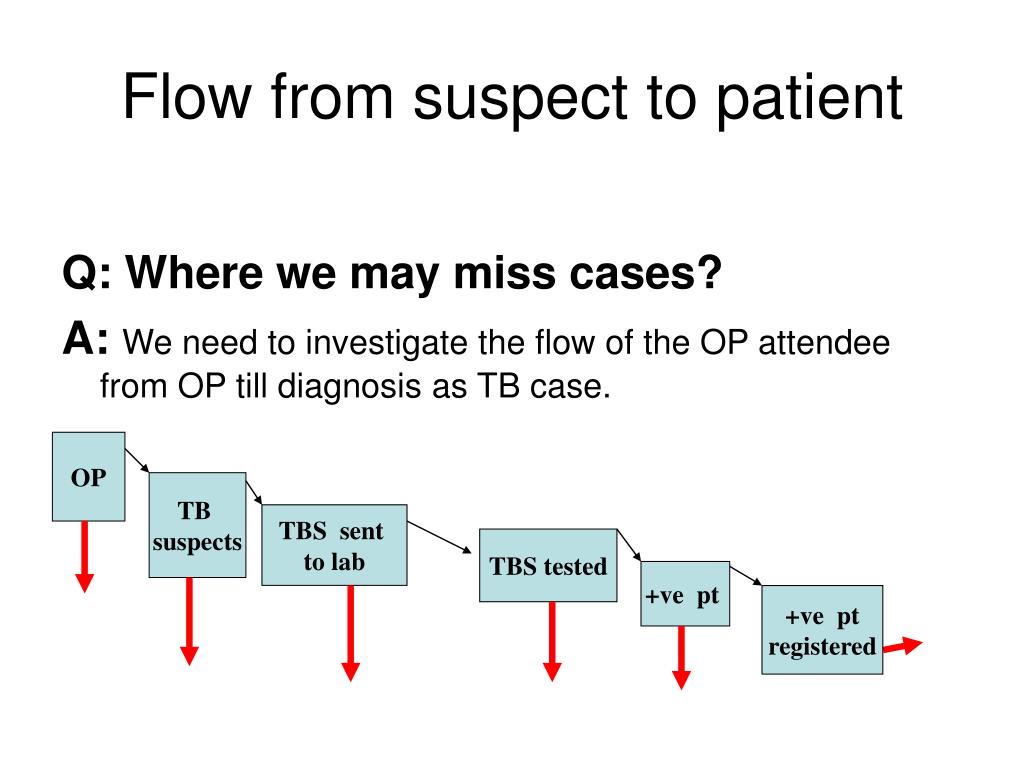 Flow from suspect to patient

Q: Where we may miss cases?

A: We need to investigate the flow of the OP attendee from OP till diagnosis as TB case.

OP

TB suspects

TBS sent to lab

TBS tested

+ve pt

+ve pt registered